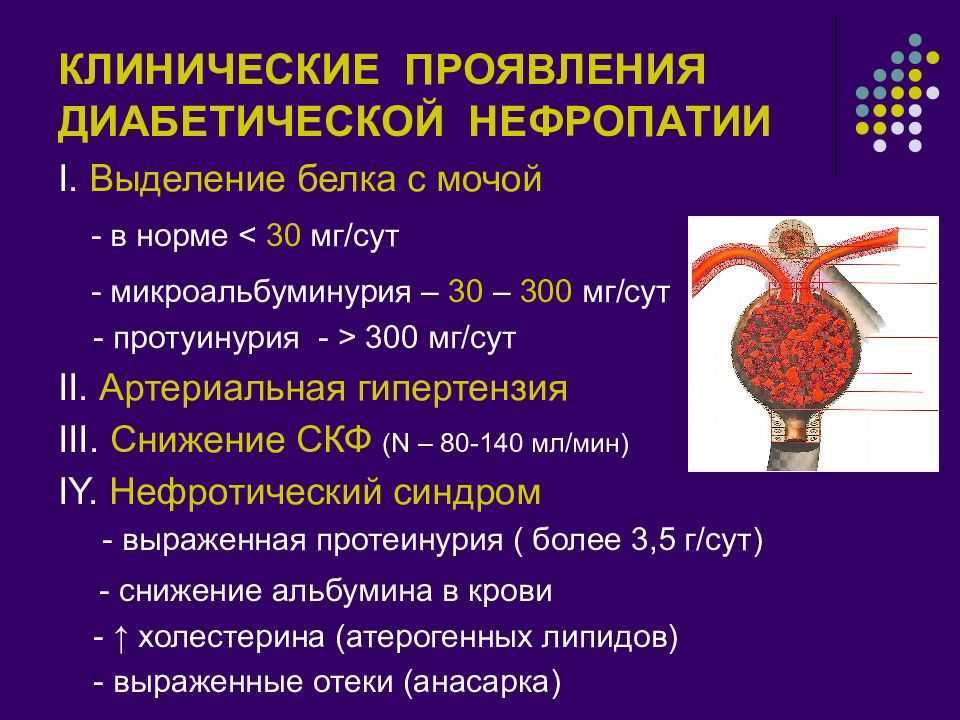 КЛИНИЧЕСКИЕ ПРОЯВЛЕНИЯ ДИАБЕТИЧЕСКОЙ НЕФРОПАТИИ

I. Выделение белка с мочой

- в норме < 30 мг/сут

- микроальбуминурия – 30 – 300 мг/сут

- протуинурия - > 300 мг/сут

II. Артериальная гипертензия

III. Снижение СКФ (N – 80-140 мл/мин)

IY. Нефротический синдром

- выраженная протеинурия ( более 3,5 г/сут)

- снижение альбумина в крови

- ↑ холестерина (атерогенных липидов)

- выраженные отеки (анасарка)